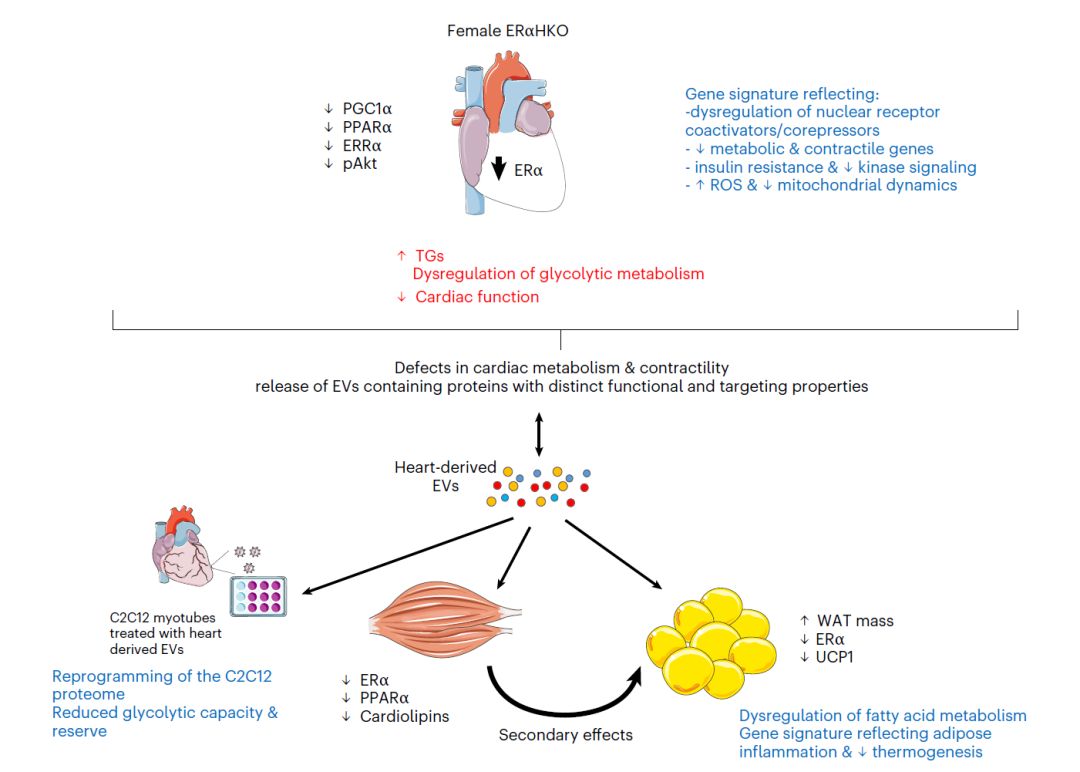 Female ERαHKO

↓ PGC1α
↓ PPARα
↓ ERRα
↓ pAkt

ERα

Gene signature reflecting:
-dysregulation of nuclear receptor coactivators/corepressors
- ↓ metabolic & contractile genes
- insulin resistance & ↓ kinase signaling
- ↑ ROS & ↓ mitochondrial dynamics

↑ TGs
Dysregulation of glycolytic metabolism
↓ Cardiac function

Defects in cardiac metabolism & contractility
release of EVs containing proteins with distinct functional and targeting properties

Heart-derived EVs

C2C12 myotubes treated with heart derived EVs

Reprogramming of the C2C12 proteome
Reduced glycolytic capacity & reserve

↓ ERα
↓ PPARα
↓ Cardiolipins

Secondary effects

↑ WAT mass
↓ ERα
↓ UCP1

Dysregulation of fatty acid metabolism
Gene signature reflecting adipose inflammation & ↓ thermogenesis